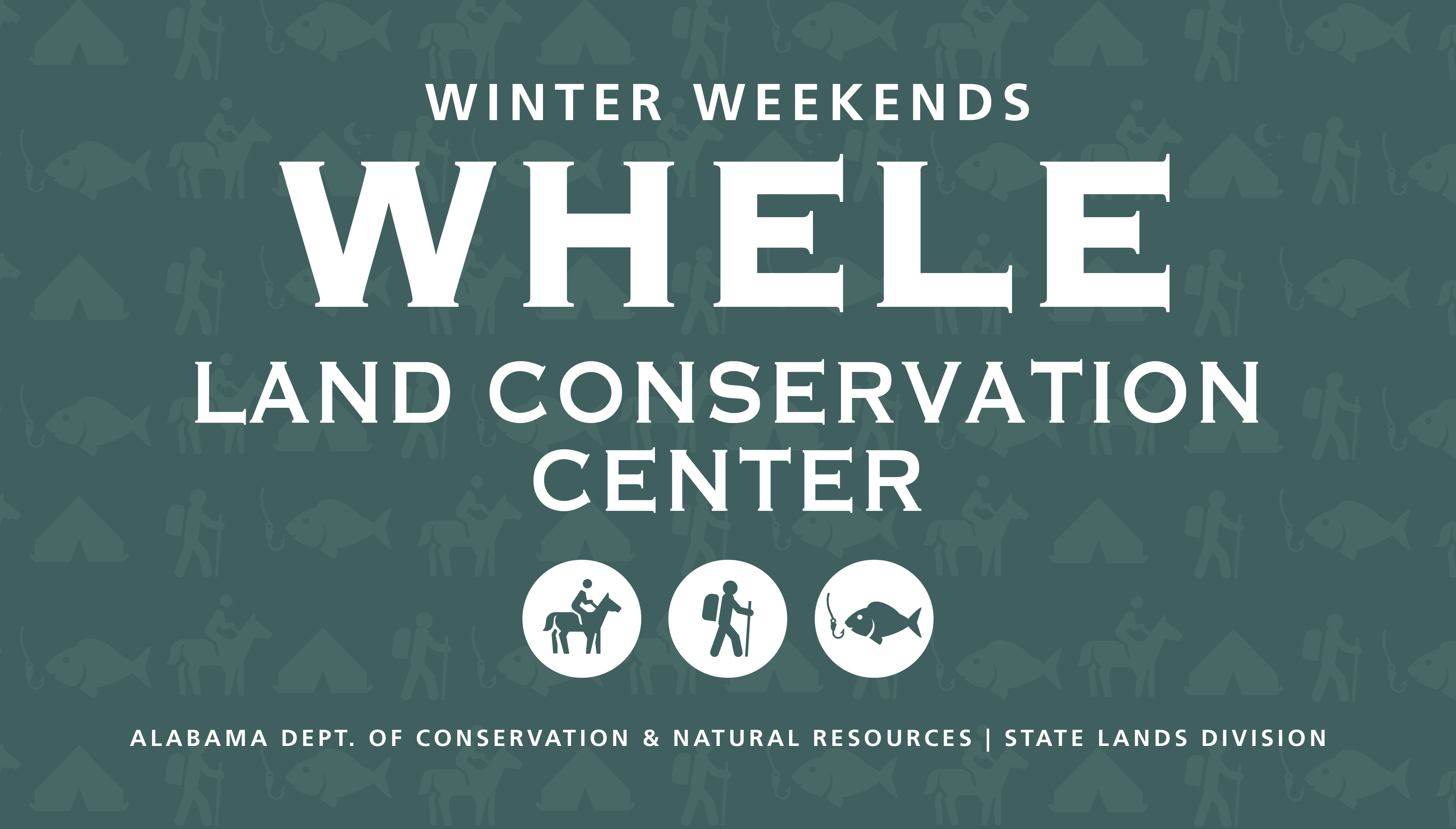 WINTER WEEKENDS

WHELE

LAND CONSERVATION CENTER

ALABAMA DEPT. OF CONSERVATION & NATURAL RESOURCES | STATE LANDS DIVISION